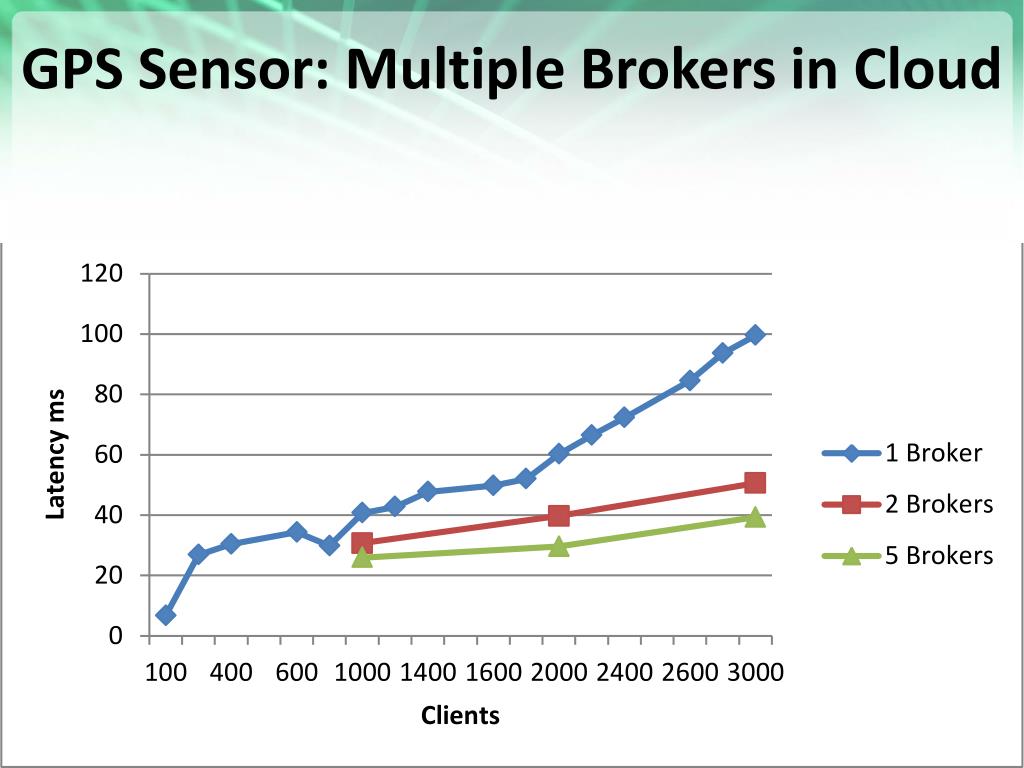 GPS Sensor: Multiple Brokers in Cloud

120
100
80
60
40
20
0

Latency ms

100 400 600 1000 1400 1600 2000 2400 2600 3000

Clients

1 Broker
2 Brokers
5 Brokers